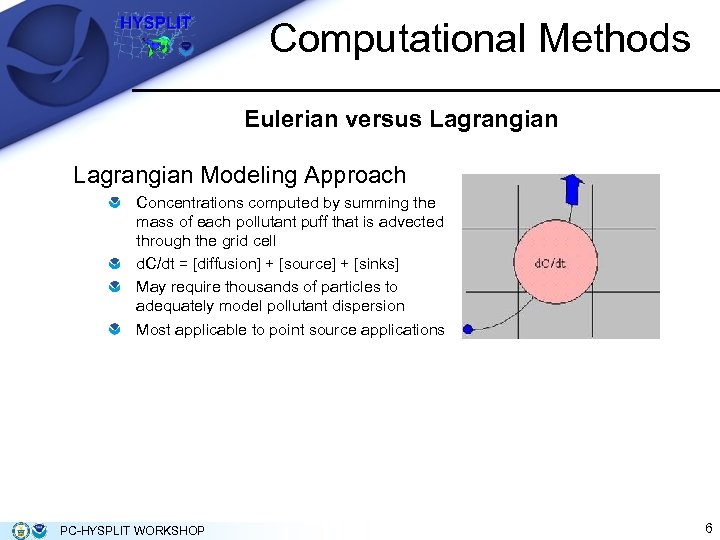 HYSPLIT

Computational Methods

Eulerian versus Lagrangian

Lagrangian Modeling Approach

Concentrations computed by summing the mass of each pollutant puff that is advected through the grid cell

dC/dt = [diffusion] + [source] + [sinks]

May require thousands of particles to adequately model pollutant dispersion

Most applicable to point source applications

dC/dt

PC-HYSPLIT WORKSHOP

6